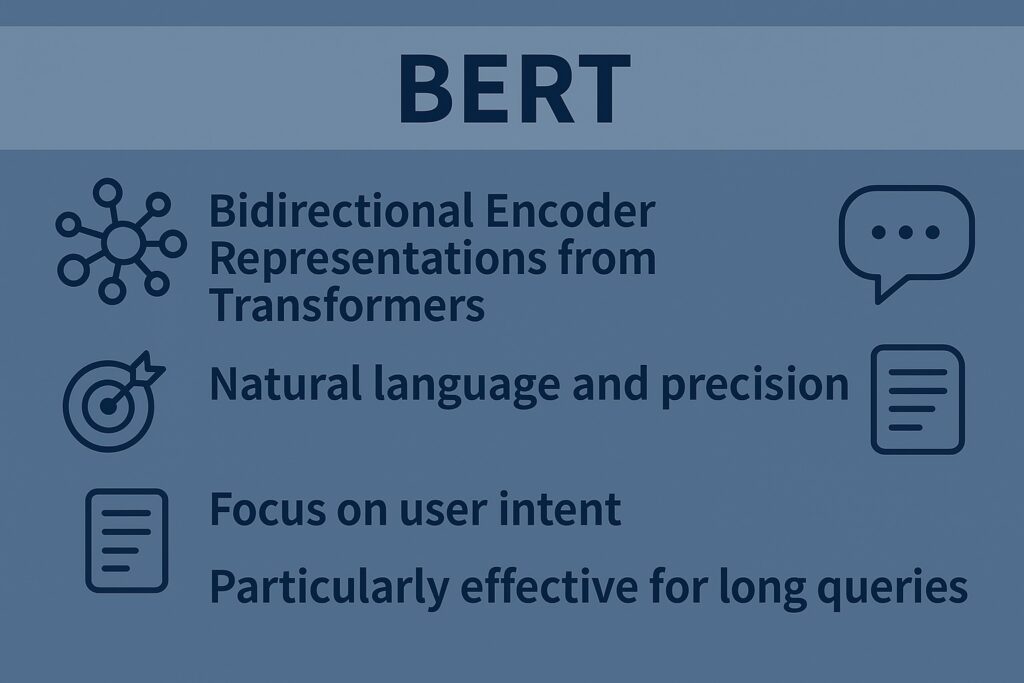 BERT

Bidirectional Encoder Representations from Transformers

Natural language and precision

Focus on user intent

Particularly effective for long queries